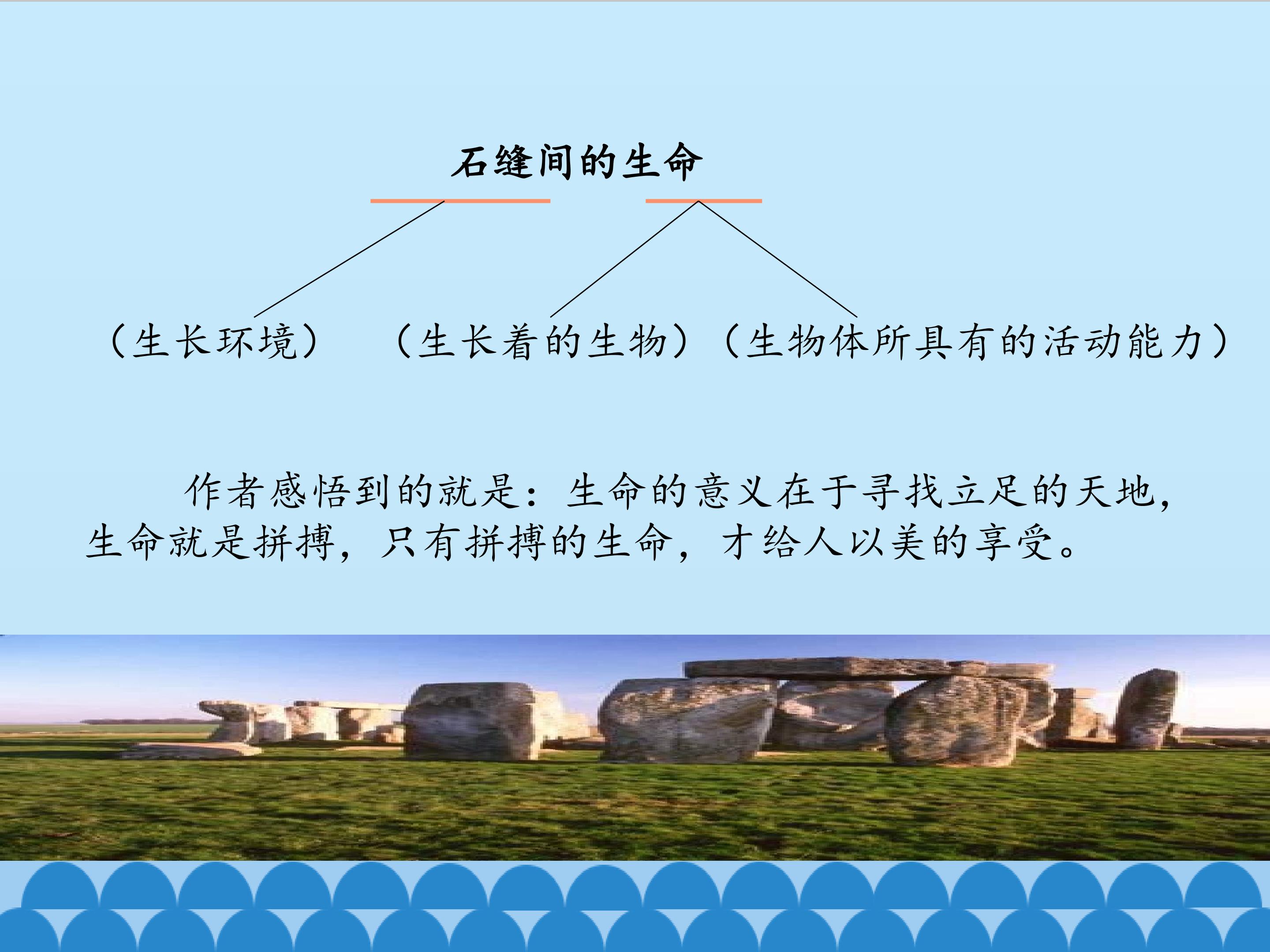 石缝间的生命

（生长环境） （生长着的生物）（生物体所具有的活动能力）

作者感悟到的就是：生命的意义在于寻找立足的天地，生命就是拼搏，只有拼搏的生命，才给人以美的享受。